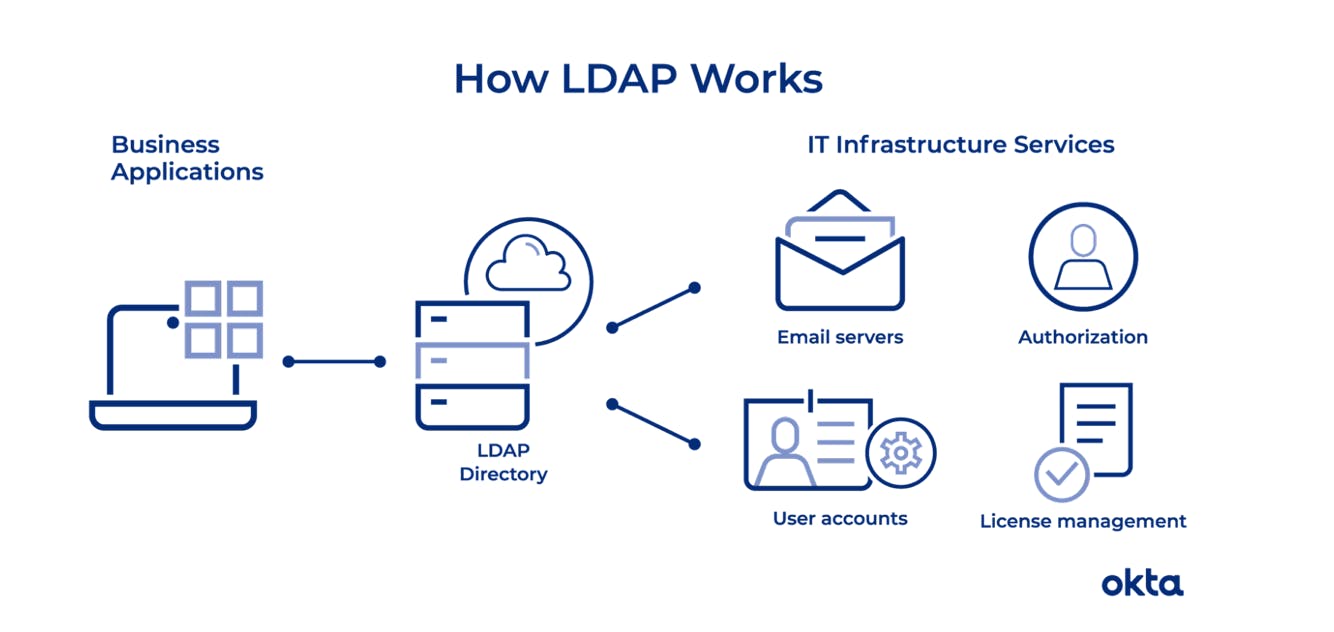 How LDAP Works

Business Applications

IT Infrastructure Services

LDAP Directory

Email servers

Authorization

User accounts

License management

okta